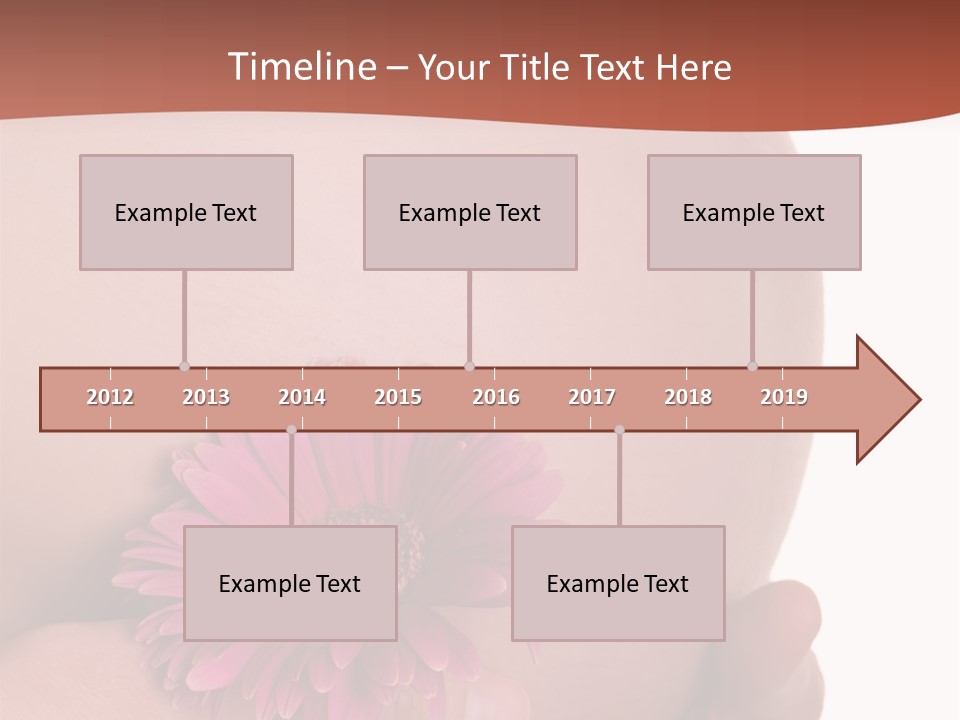 Timeline – Your Title Text Here

Example Text

Example Text

Example Text

2012 2013 2014 2015 2016 2017 2018 2019

Example Text

Example Text